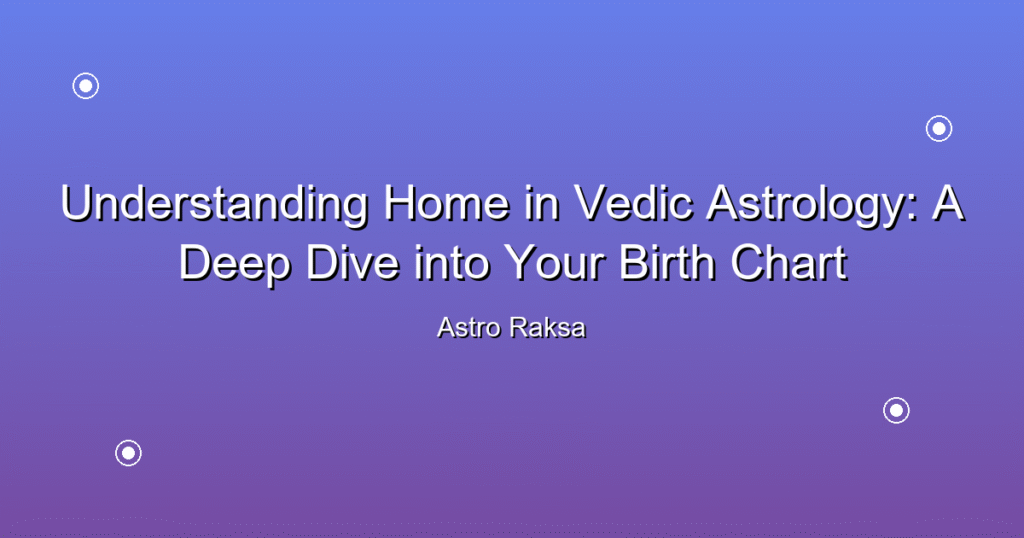 Understanding Home in Vedic Astrology: A Deep Dive into Your Birth Chart

Astro Raksa